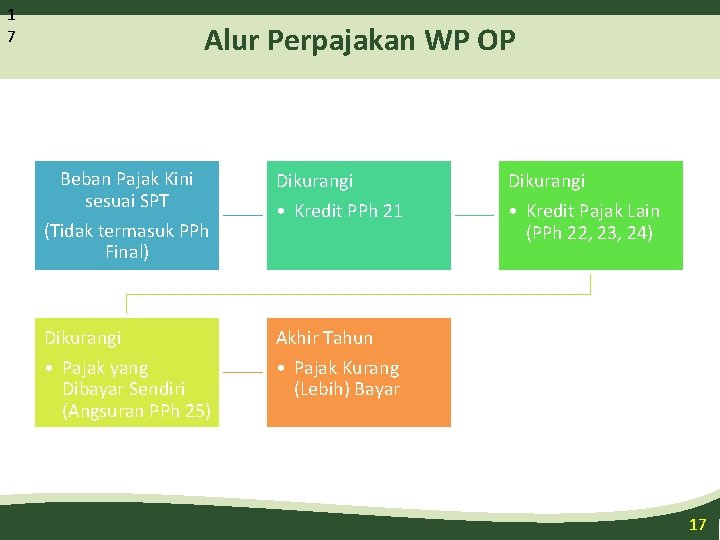 1
7

Alur Perpajakan WP OP

Beban Pajak Kini sesuai SPT

(Tidak termasuk PPh Final)

Dikurangi
• Kredit PPh 21

Dikurangi
• Kredit Pajak Lain (PPh 22, 23, 24)

Dikurangi
• Pajak yang Dibayar Sendiri (Angsuran PPh 25)

Akhir Tahun
• Pajak Kurang (Lebih) Bayar

17